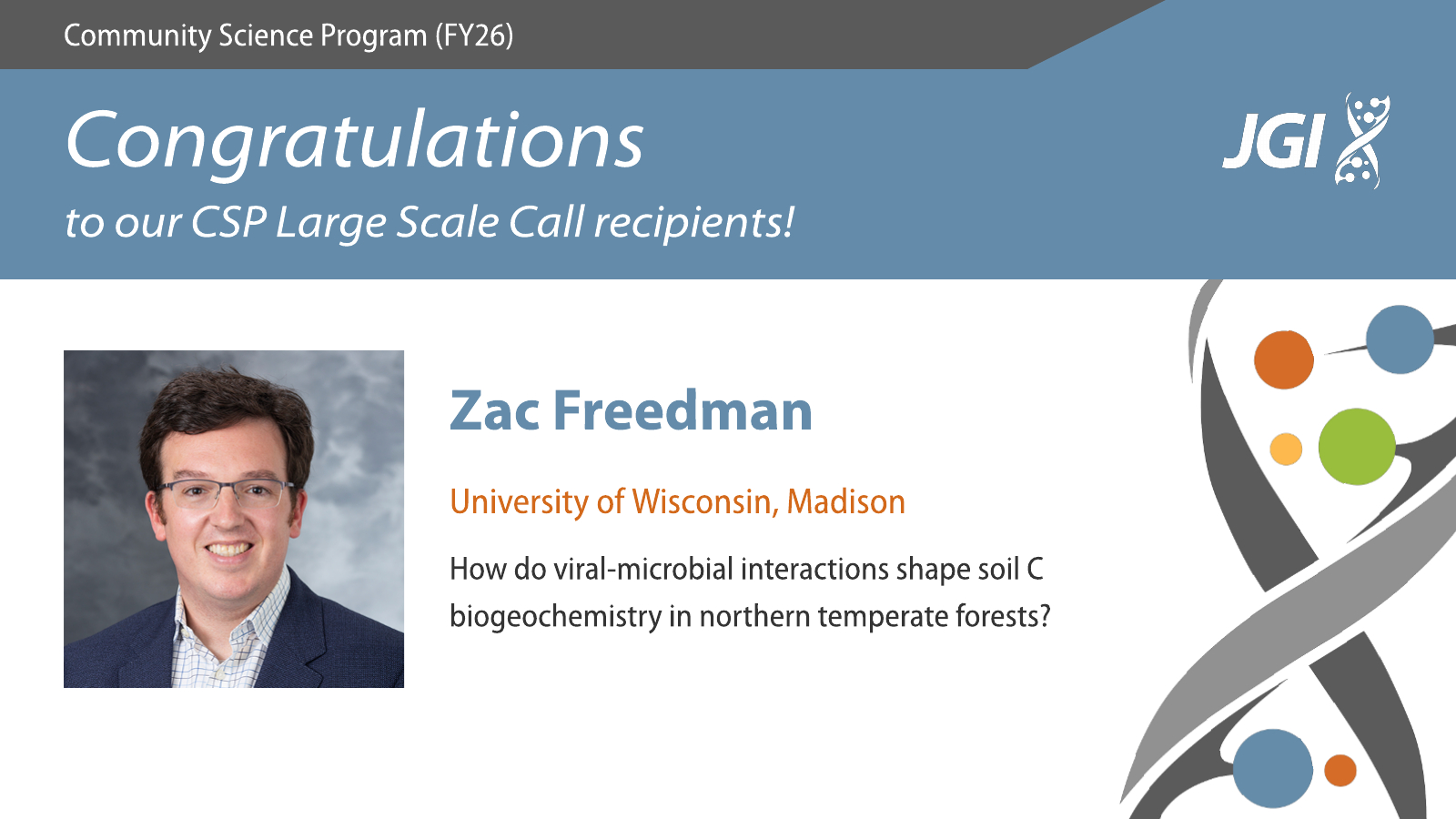 Community Science Program (FY26)

Congratulations
to our CSP Large Scale Call recipients!

JGI

Zac Freedman

University of Wisconsin, Madison

How do viral-microbial interactions shape soil C biogeochemistry in northern temperate forests?